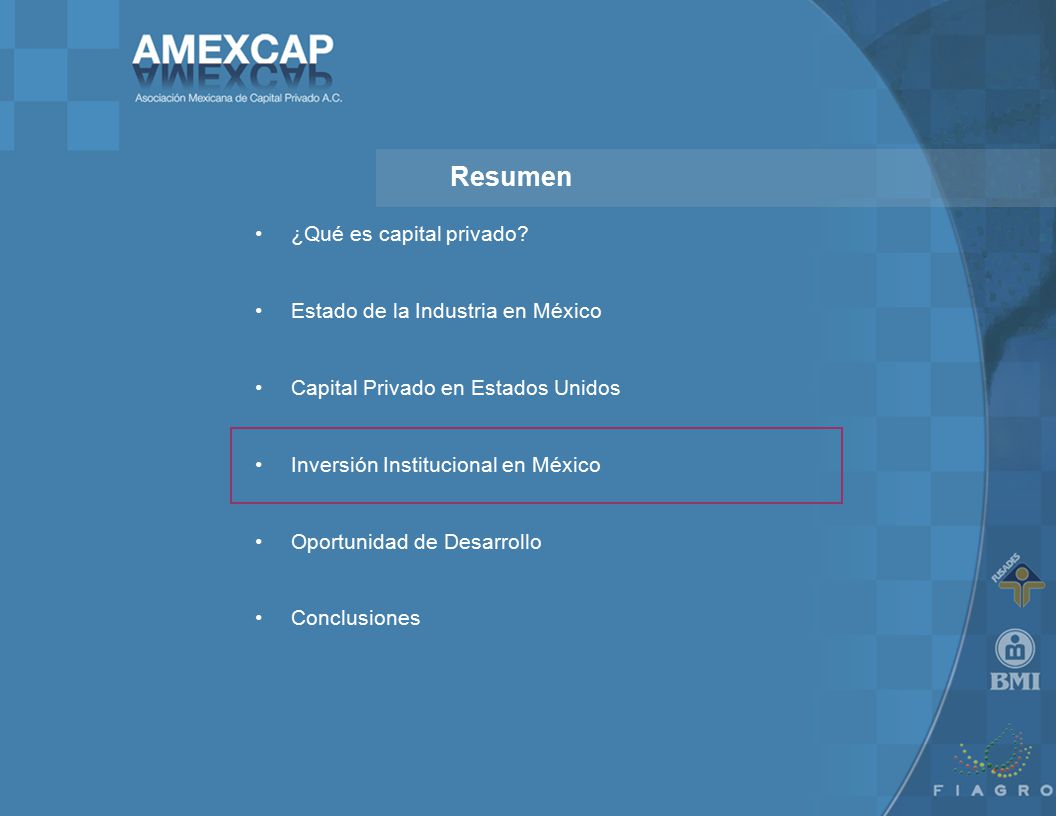 AMEXCAP
Asociación Mexicana de Capital Privado A.C.

Resumen

• ¿Qué es capital privado?

• Estado de la Industria en México

• Capital Privado en Estados Unidos

• Inversión Institucional en México

• Oportunidad de Desarrollo

• Conclusiones

FUSADES

BMI

FIAGRO